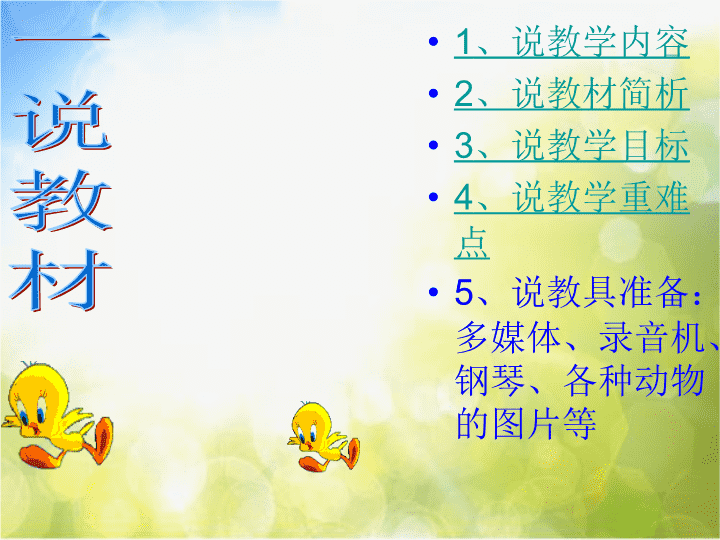 一说教材

• 1、说教学内容
• 2、说教材简析
• 3、说教学目标
• 4、说教学重难点
• 5、说教具准备：多媒体、录音机、钢琴、各种动物的图片等